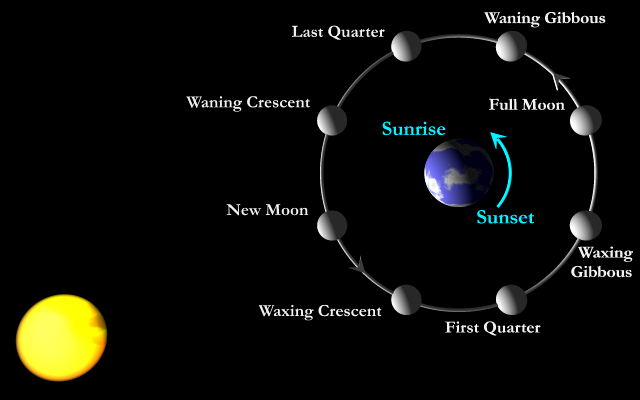 Last Quarter
Waning Gibbous
Waning Crescent
Full Moon
Sunrise
New Moon
Sunset
Waxing Gibbous
Waxing Crescent
First Quarter